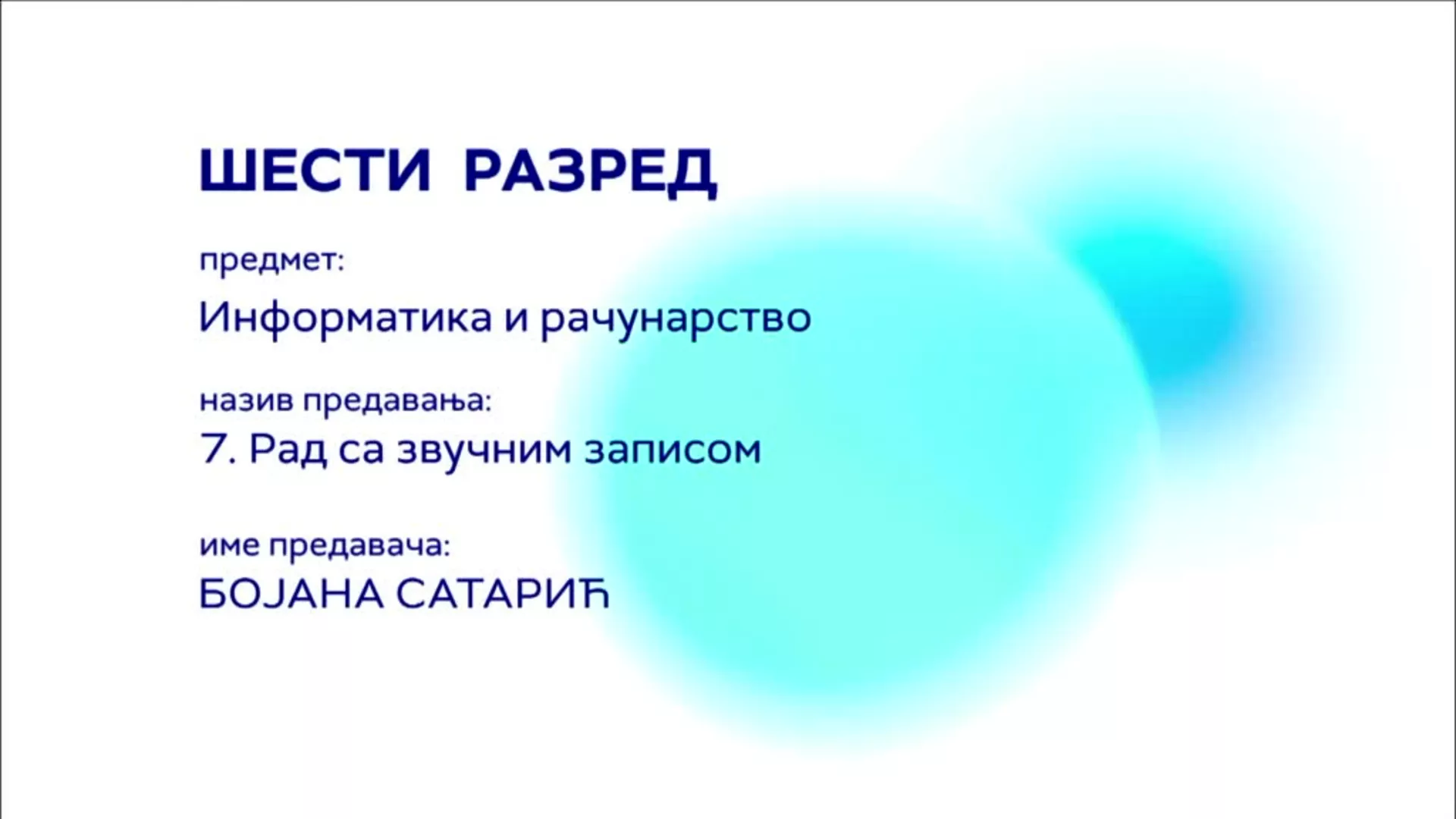 ШЕСТИ РАЗРЕД

предмет:

Информатика и рачунарство

назив предавања:

7. Рад са звучним записом

име предавача:

БОЈАНА САТАРИЋ